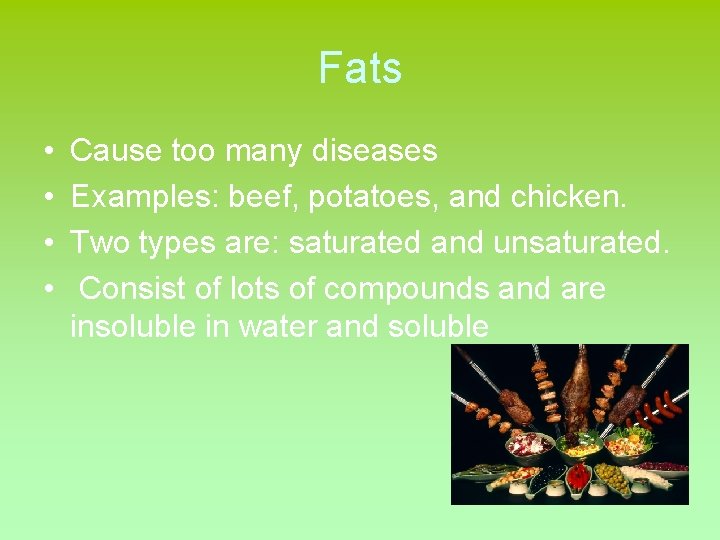 Fats

• Cause too many diseases
• Examples: beef, potatoes, and chicken.
• Two types are: saturated and unsaturated.
• Consist of lots of compounds and are insoluble in water and soluble